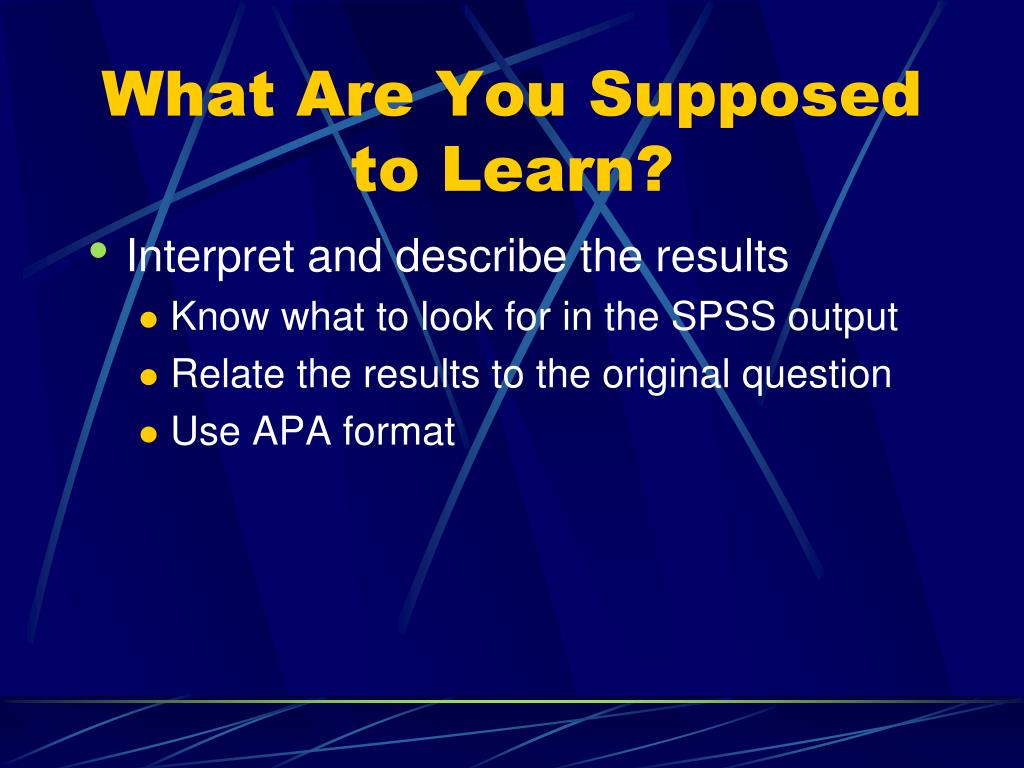 What Are You Supposed to Learn?

• Interpret and describe the results
  • Know what to look for in the SPSS output
  • Relate the results to the original question
  • Use APA format